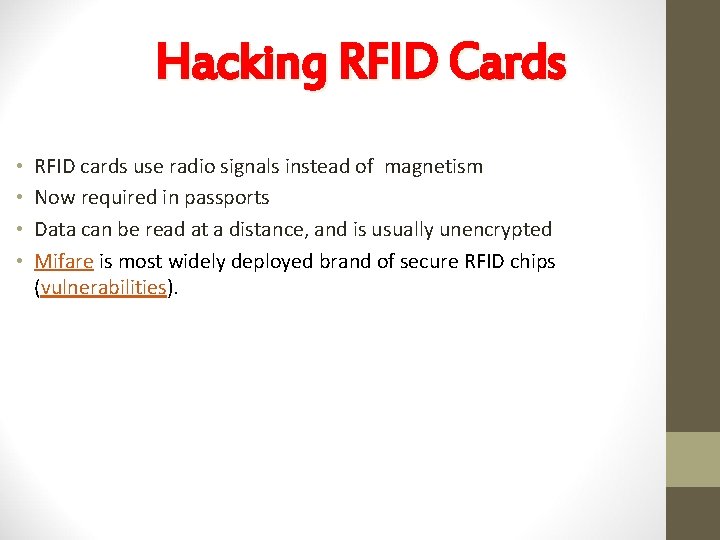 Hacking RFID Cards

• RFID cards use radio signals instead of magnetism
• Now required in passports
• Data can be read at a distance, and is usually unencrypted
• Mifare is most widely deployed brand of secure RFID chips (vulnerabilities).